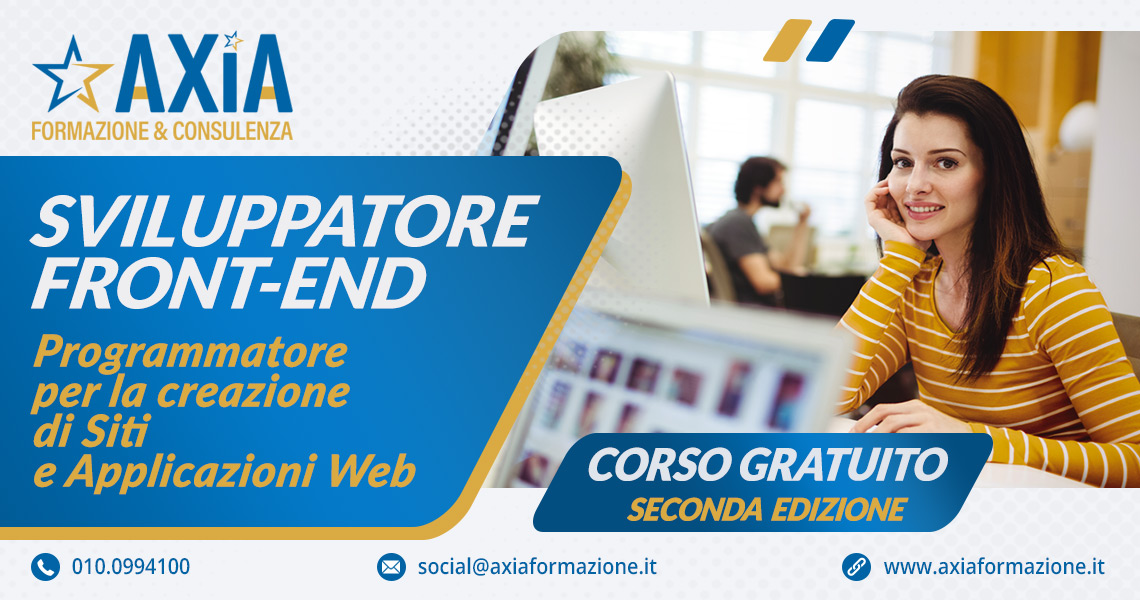 AXIA
FORMAZIONE & CONSULENZA

SVILUPPATORE FRONT-END

Programmatore per la creazione di Siti e Applicazioni Web

CORSO GRATUITO
SECONDA EDIZIONE

010.0994100

social@axiaformazione.it

www.axiaformazione.it